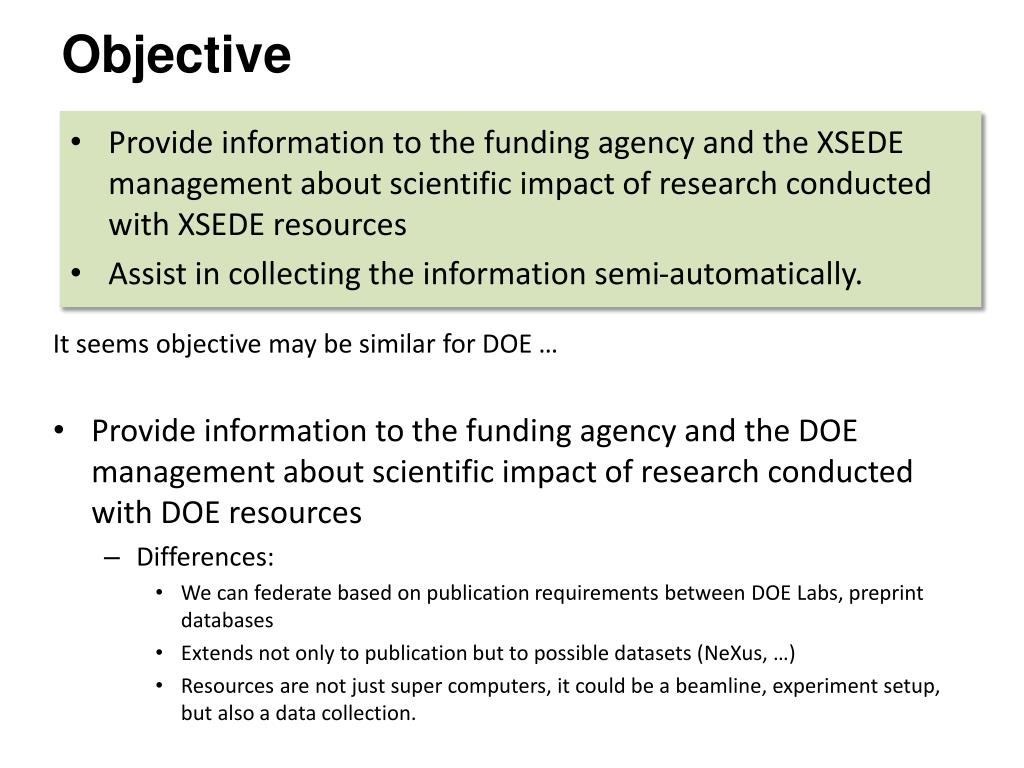 Objective

• Provide information to the funding agency and the XSEDE management about scientific impact of research conducted with XSEDE resources
• Assist in collecting the information semi-automatically.

It seems objective may be similar for DOE …

• Provide information to the funding agency and the DOE management about scientific impact of research conducted with DOE resources
– Differences:
• We can federate based on publication requirements between DOE Labs, preprint databases
• Extends not only to publication but to possible datasets (NeXus, …)
• Resources are not just super computers, it could be a beamline, experiment setup, but also a data collection.